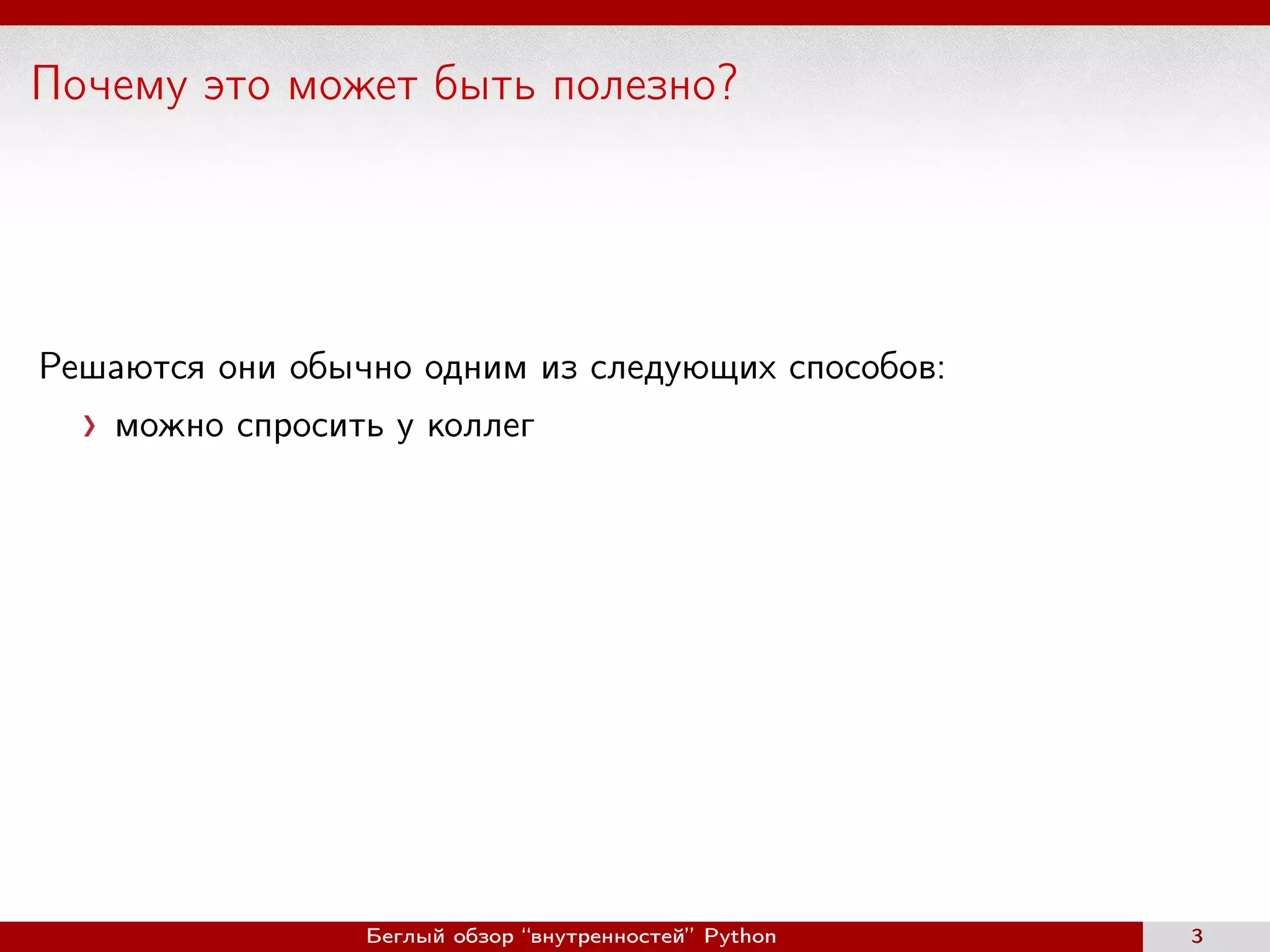 Почему это может быть полезно?

Решаются они обычно одним из следующих способов:

› можно спросить у коллег

Беглый обзор “внутренностей” Python

3